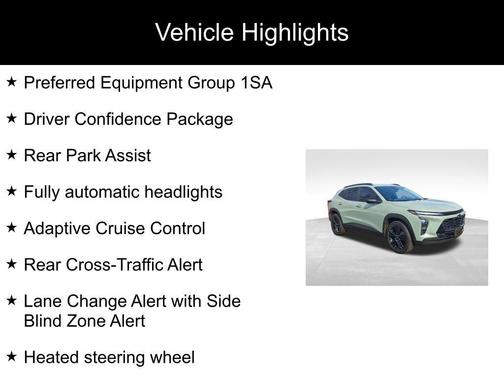 Vehicle Highlights

★ Preferred Equipment Group 1SA

★ Driver Confidence Package

★ Rear Park Assist

★ Fully automatic headlights

★ Adaptive Cruise Control

★ Rear Cross-Traffic Alert

★ Lane Change Alert with Side Blind Zone Alert

★ Heated steering wheel